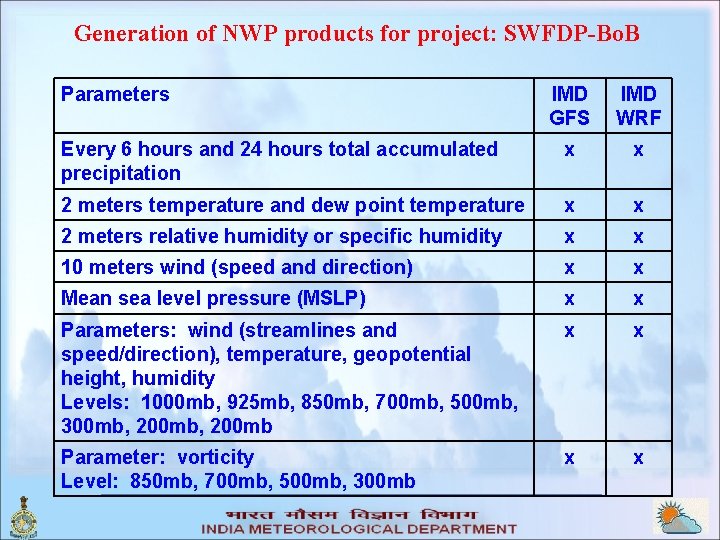 Generation of NWP products for project: SWFDP-BoB

| Parameters | IMD GFS | IMD WRF |
|---|---|---|
| Every 6 hours and 24 hours total accumulated precipitation | x | x |
| 2 meters temperature and dew point temperature | x | x |
| 2 meters relative humidity or specific humidity | x | x |
| 10 meters wind (speed and direction) | x | x |
| Mean sea level pressure (MSLP) | x | x |
| Parameters: wind (streamlines and speed/direction), temperature, geopotential height, humidity Levels: 1000mb, 925mb, 850mb, 700mb, 500mb, 300mb, 200mb, 200mb | x | x |
| Parameter: vorticity Level: 850mb, 700mb, 500mb, 300mb | x | x |

भारत मौसम विज्ञान विभाग
INDIA METEOROLOGICAL DEPARTMENT